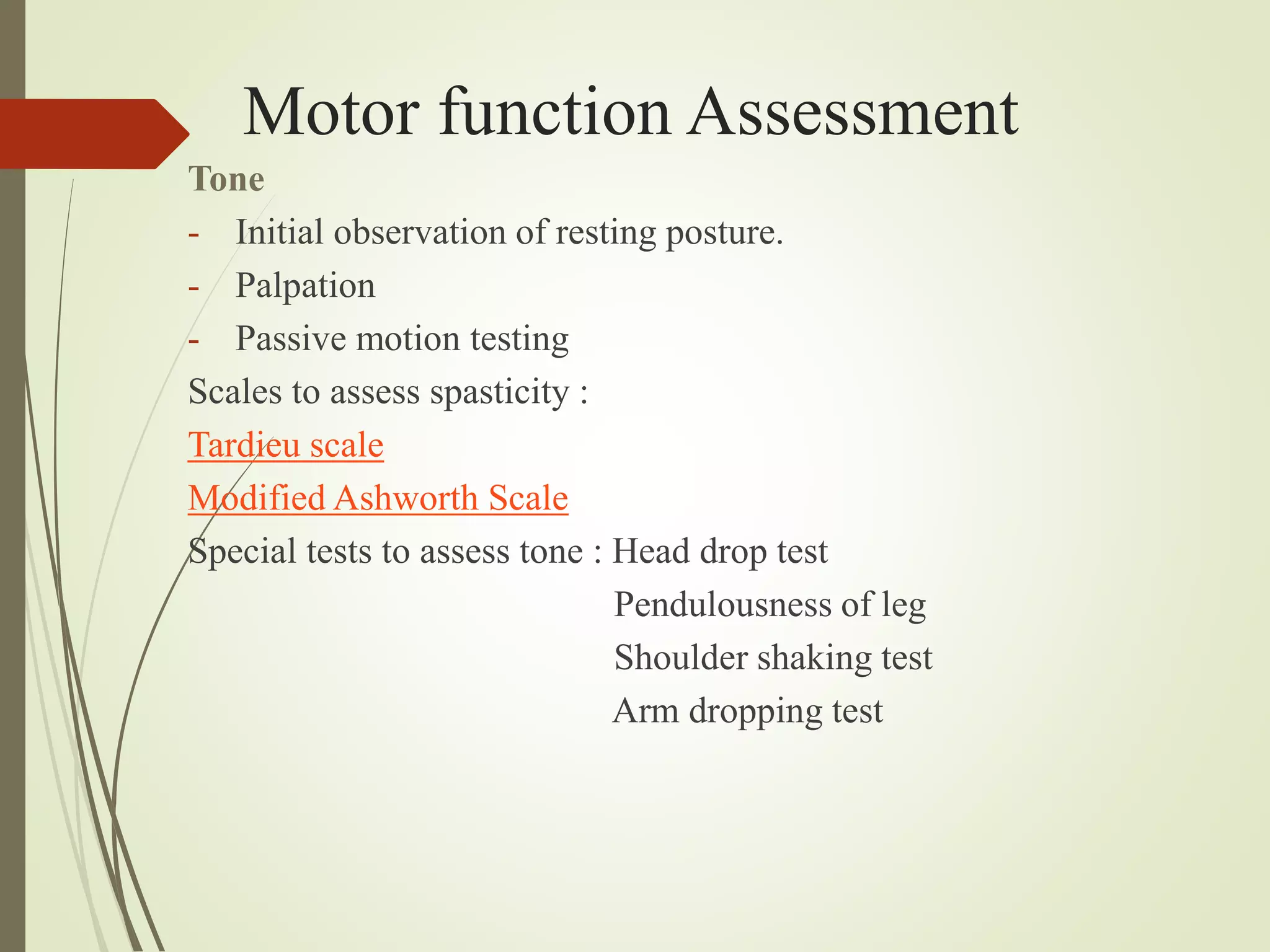 Motor function Assessment

Tone

- Initial observation of resting posture.
- Palpation
- Passive motion testing

Scales to assess spasticity :

Tardieu scale

Modified Ashworth Scale

Special tests to assess tone : Head drop test
Pendulousness of leg
Shoulder shaking test
Arm dropping test